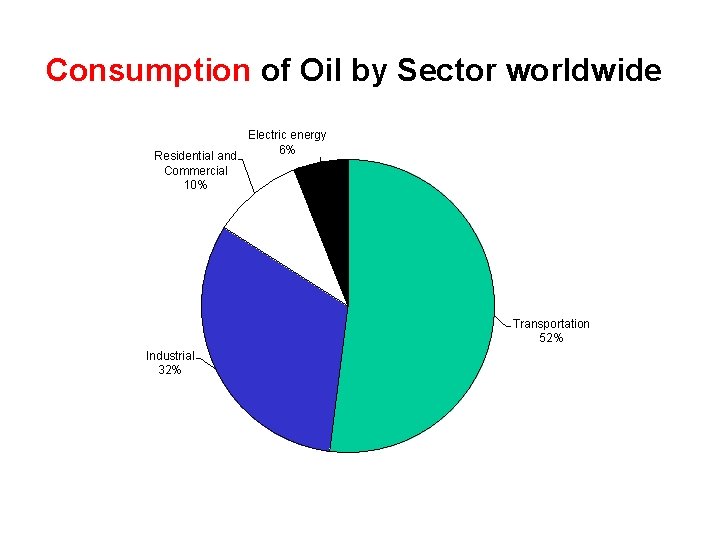 Consumption of Oil by Sector worldwide

Electric energy
6%

Residential and
Commercial
10%

Transportation
52%

Industrial
32%